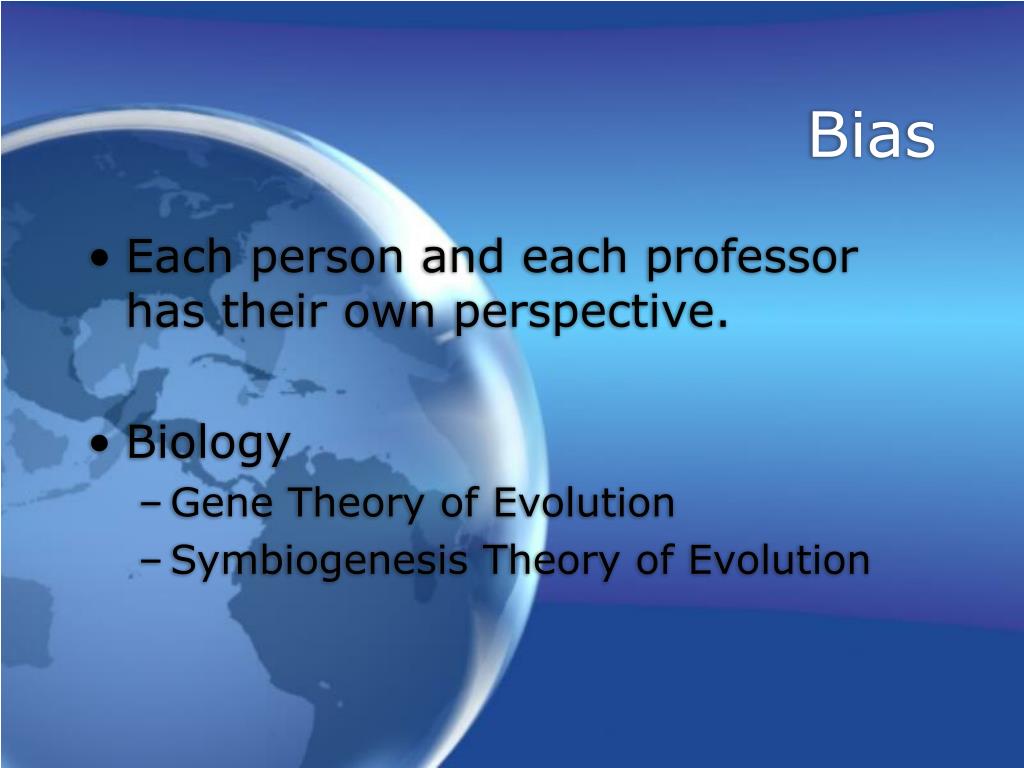 Bias

• Each person and each professor has their own perspective.

• Biology
– Gene Theory of Evolution
– Symbiogenesis Theory of Evolution